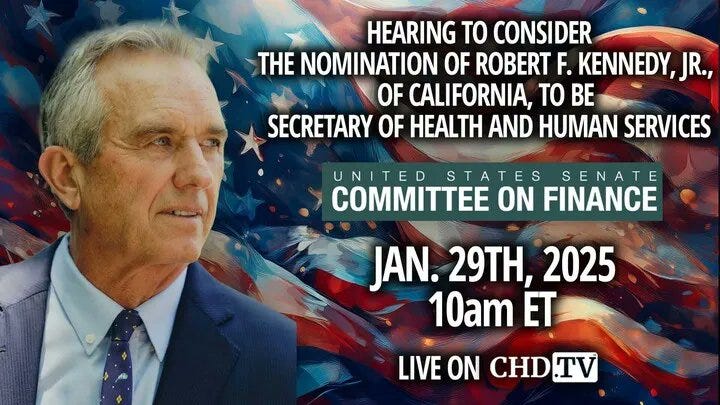 HEARING TO CONSIDER THE NOMINATION OF ROBERT F. KENNEDY, JR., OF CALIFORNIA, TO BE SECRETARY OF HEALTH AND HUMAN SERVICES

UNITED STATES SENATE
COMMITTEE ON FINANCE

JAN. 29TH, 2025
10am ET

LIVE ON CHD.TV